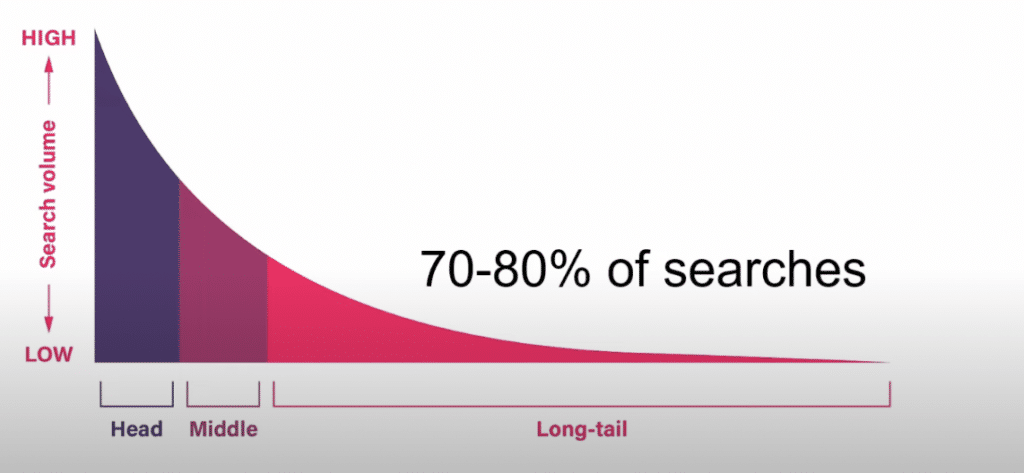 HIGH

Search volume

LOW

70-80% of searches

Head

Middle

Long-tail